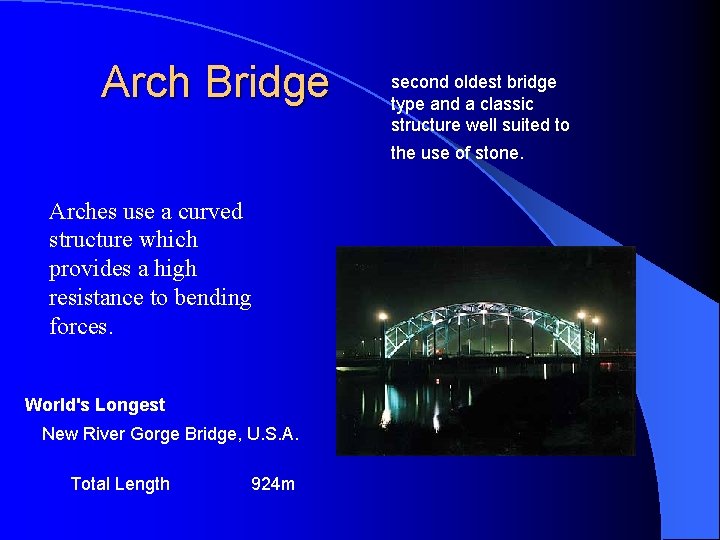 Arch Bridge

second oldest bridge type and a classic structure well suited to the use of stone.

Arches use a curved structure which provides a high resistance to bending forces.

World's Longest

New River Gorge Bridge, U.S.A.

Total Length 924m